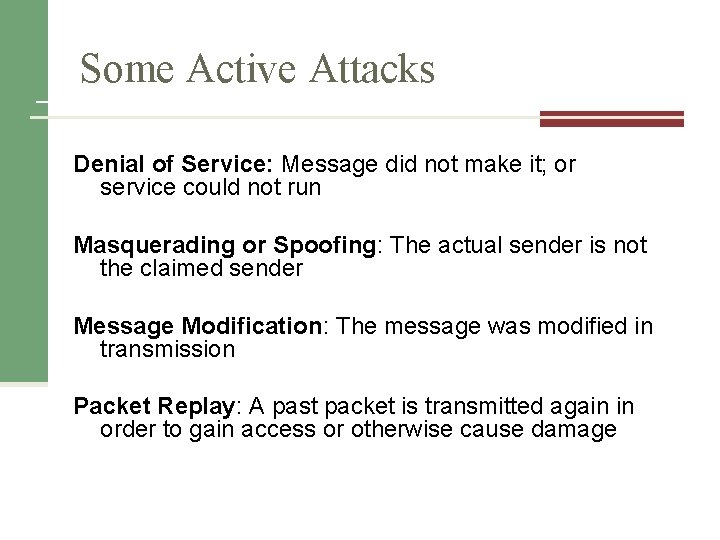 Some Active Attacks

Denial of Service: Message did not make it; or service could not run

Masquerading or Spoofing: The actual sender is not the claimed sender

Message Modification: The message was modified in transmission

Packet Replay: A past packet is transmitted again in order to gain access or otherwise cause damage